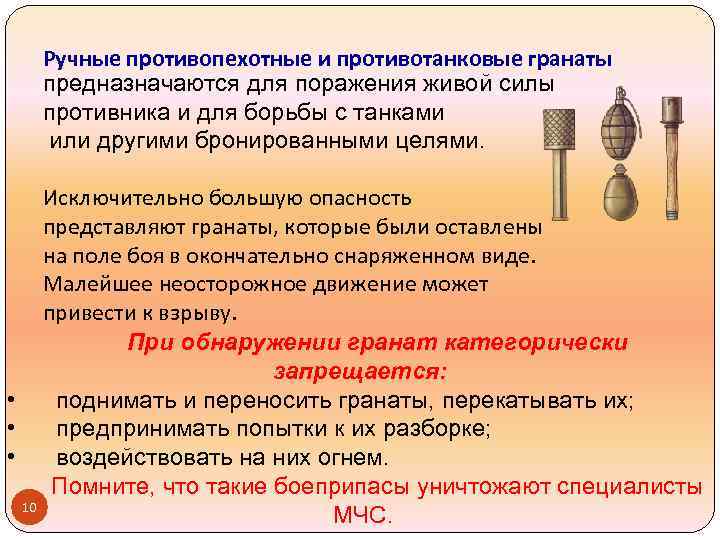 Ручные противопехотные и противотанковые гранаты предназначаются для поражения живой силы противника и для борьбы с танками или другими бронированными целями.

Исключительно большую опасность представляют гранаты, которые были оставлены на поле боя в окончательно снаряженном виде. Малейшее неосторожное движение может привести к взрыву.

При обнаружении гранат категорически запрещается:

• поднимать и переносить гранаты, перекатывать их;
• предпринимать попытки к их разборке;
• воздействовать на них огнем.

Помните, что такие боеприпасы уничтожают специалисты МЧС.

10